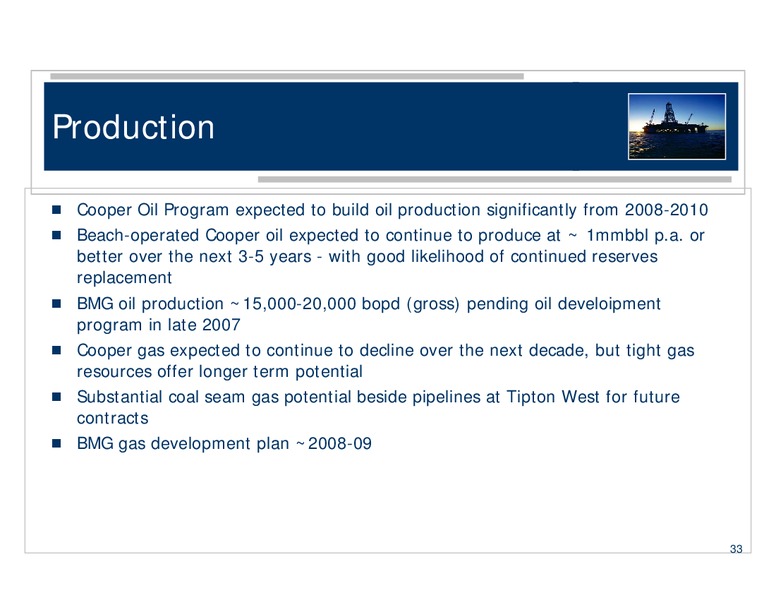 Production

- Cooper Oil Program expected to build oil production significantly from 2008-2010
- Beach-operated Cooper oil expected to continue to produce at ~ 1mmbbl p.a. or better over the next 3-5 years - with good likelihood of continued reserves replacement
- BMG oil production ~15,000-20,000 bopd (gross) pending oil develoipment program in late 2007
- Cooper gas expected to continue to decline over the next decade, but tight gas resources offer longer term potential
- Substantial coal seam gas potential beside pipelines at Tipton West for future contracts
- BMG gas development plan ~2008-09

33